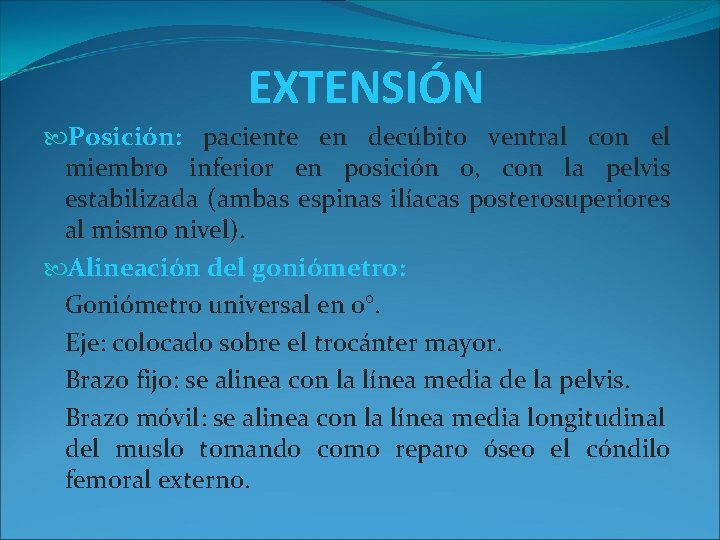 EXTENSIÓN

Posición: paciente en decúbito ventral con el miembro inferior en posición 0, con la pelvis estabilizada (ambas espinas ilíacas posterosuperiores al mismo nivel).

Alineación del goniómetro:

Goniómetro universal en 0°.

Eje: colocado sobre el trocánter mayor.

Brazo fijo: se alinea con la línea media de la pelvis.

Brazo móvil: se alinea con la línea media longitudinal del muslo tomando como reparo óseo el cóndilo femoral externo.